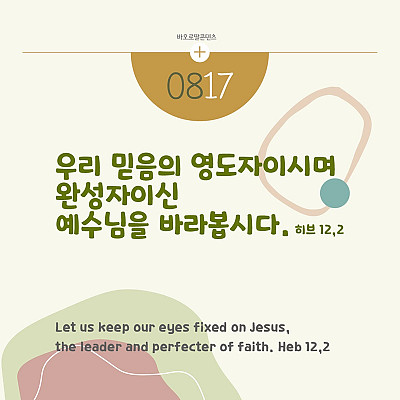 바오로딸콘텐츠

+

0817

우리 믿음의 영도자이시며
완성자이신
예수님을 바라봅시다. 히브 12,2

Let us keep our eyes fixed on Jesus,
the leader and perfecter of faith. Heb 12,2